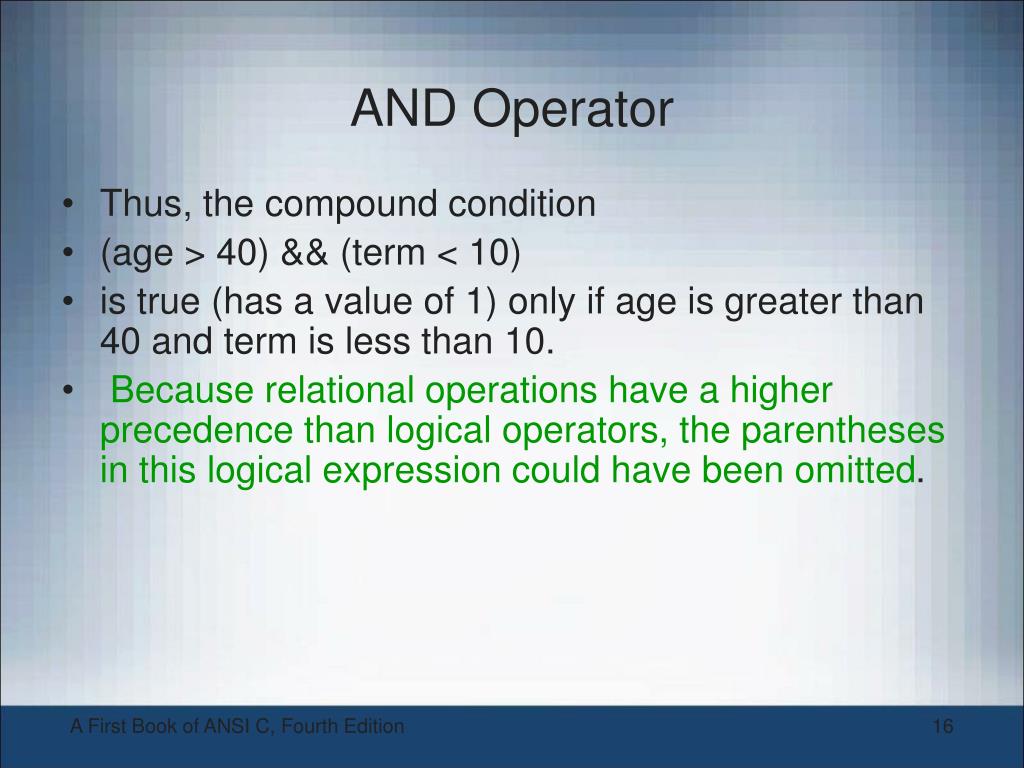 AND Operator

• Thus, the compound condition
• (age > 40) && (term < 10)
• is true (has a value of 1) only if age is greater than 40 and term is less than 10.
• Because relational operations have a higher precedence than logical operators, the parentheses in this logical expression could have been omitted.

A First Book of ANSI C, Fourth Edition

16